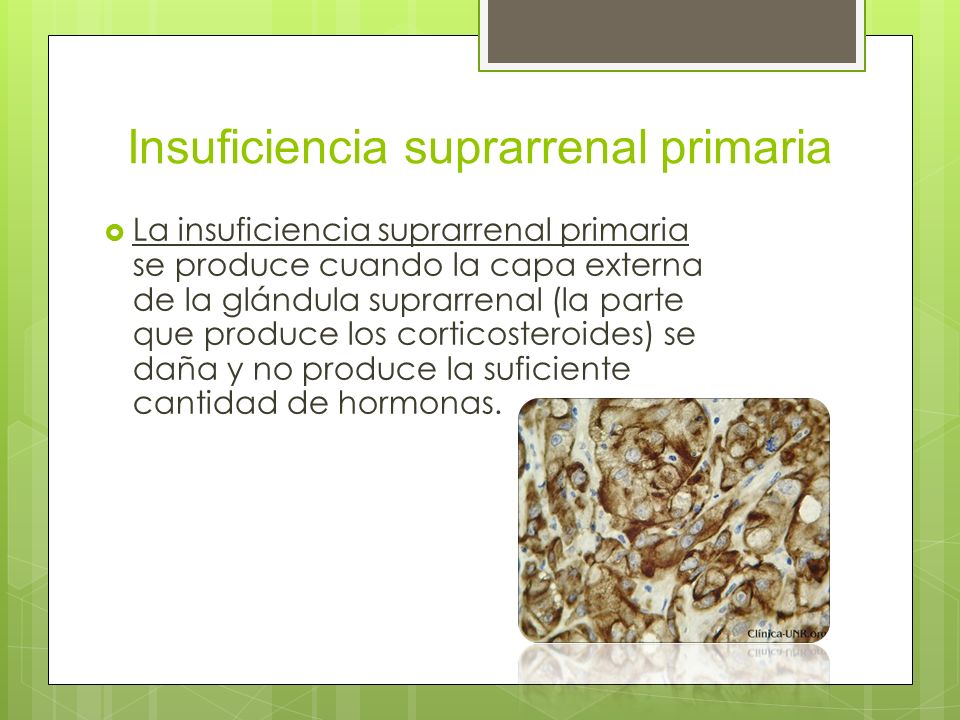 Insuficiencia suprarrenal primaria

La insuficiencia suprarrenal primaria se produce cuando la capa externa de la glándula suprarrenal (la parte que produce los corticosteroides) se daña y no produce la suficiente cantidad de hormonas.

Clínica-UNR.org